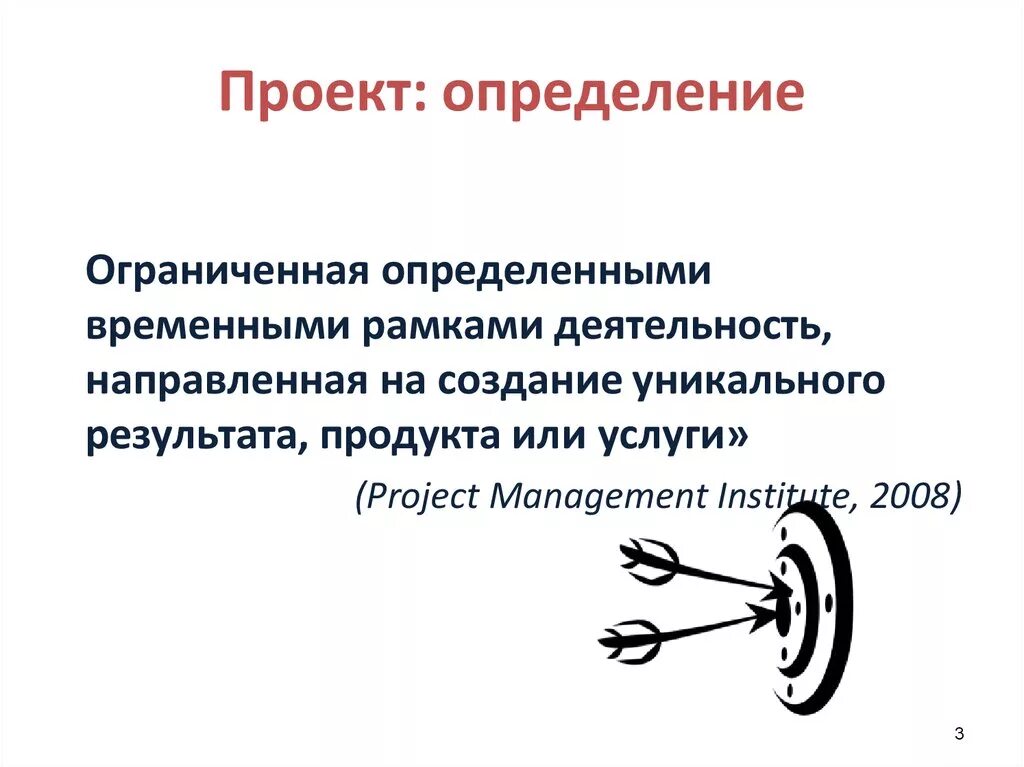 Проект: определение

Ограниченная определенными временными рамками деятельность, направленная на создание уникального результата, продукта или услуги»

(Project Management Institute, 2008)

3